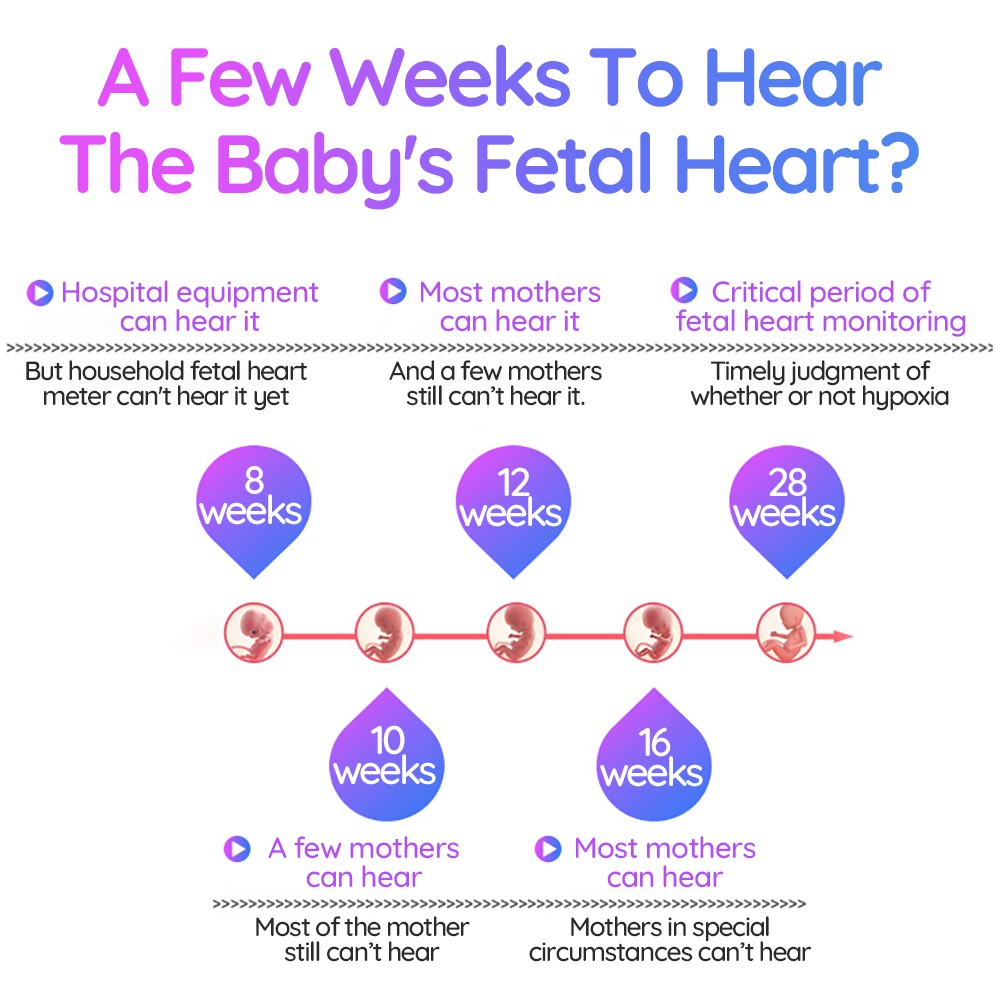 A Few Weeks To Hear The Baby's Fetal Heart?

Hospital equipment can hear it

But household fetal heart meter can't hear it yet

Most mothers can hear it

And a few mothers still can't hear it.

Critical period of fetal heart monitoring

Timely judgment of whether or not hypoxia

8 weeks

12 weeks

28 weeks

10 weeks

16 weeks

A few mothers can hear

Most of the mother still can't hear

Most mothers can hear

Mothers in special circumstances can't hear